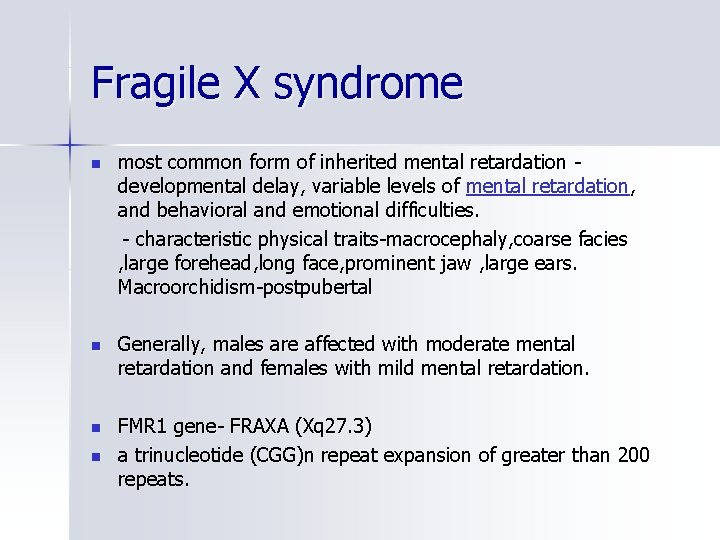 Fragile X syndrome

- most common form of inherited mental retardation - developmental delay, variable levels of mental retardation, and behavioral and emotional difficulties.

- characteristic physical traits-macrocephaly,coarse facies ,large forehead,long face,prominent jaw ,large ears. Macroorchidism-postpubertal

- Generally, males are affected with moderate mental retardation and females with mild mental retardation.

- FMR1 gene- FRAXA (Xq27.3)
- a trinucleotide (CGG)n repeat expansion of greater than 200 repeats.